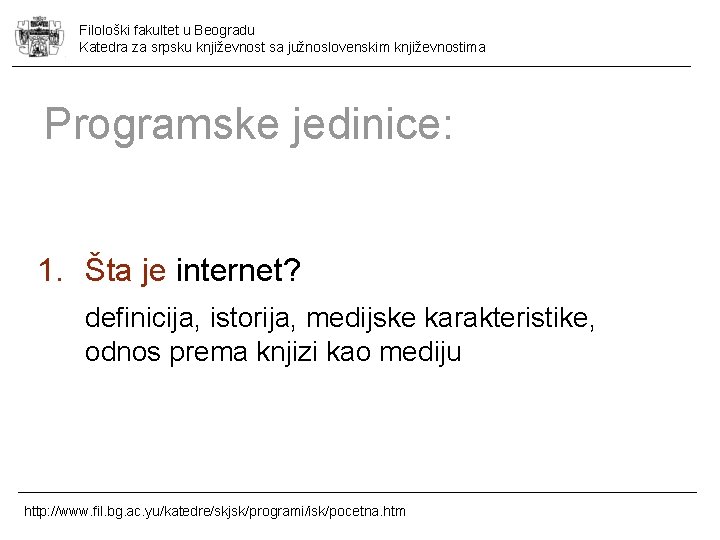 Filološki fakultet u Beogradu
Katedra za srpsku književnost sa južnoslovenskim književnostima

Programske jedinice:

1. Šta je internet?

definicija, istorija, medijske karakteristike, odnos prema knjizi kao mediju

http://www.fil.bg.ac.yu/katedre/skjsk/programi/isk/pocetna.htm